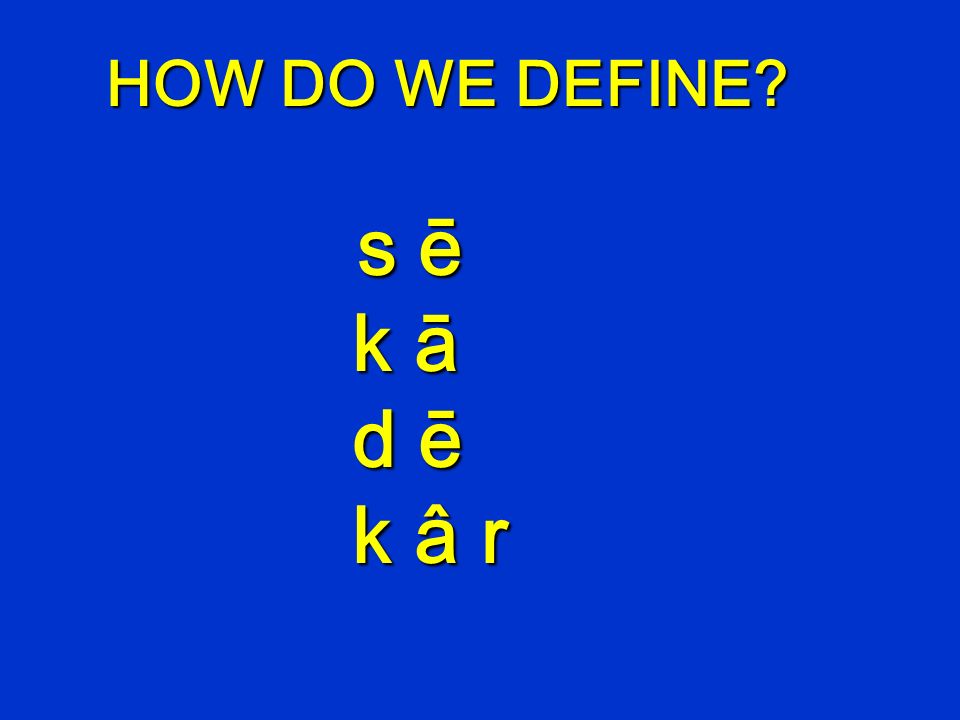 HOW DO WE DEFINE?

s ē
k ā
d ē
k â r